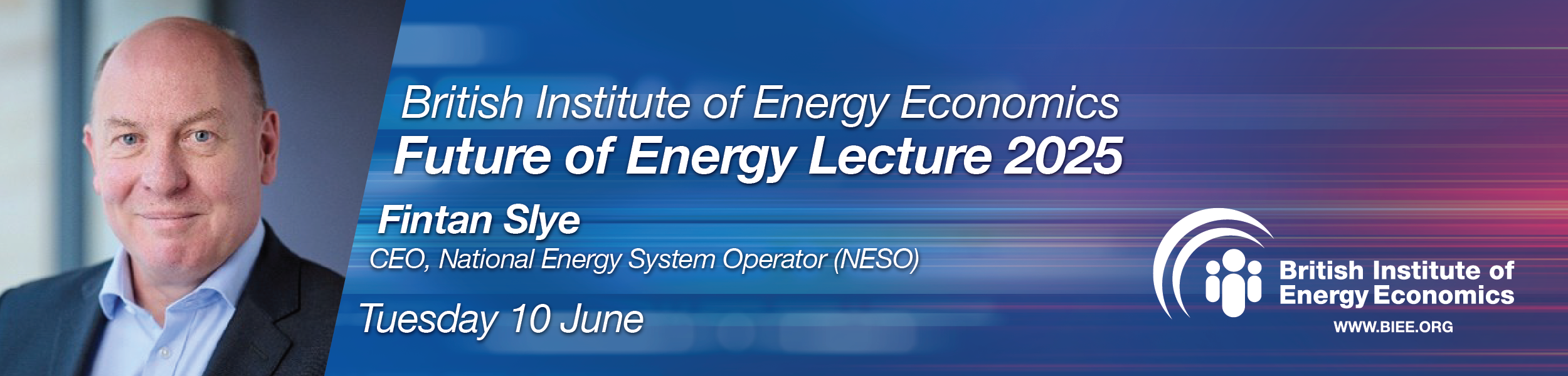 British Institute of Energy Economics
Future of Energy Lecture 2025

Fintan Slye
CEO, National Energy System Operator (NESO)

Tuesday 10 June

British Institute of Energy Economics
WWW.BIEE.ORG